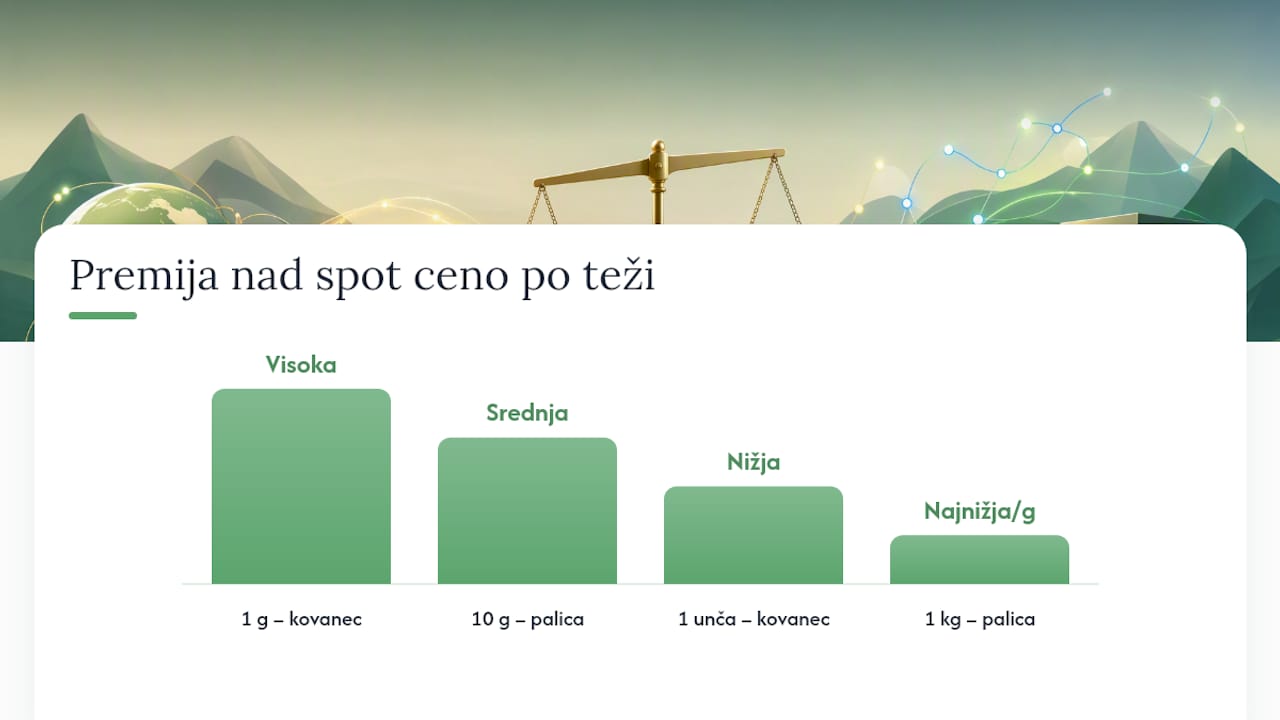 Premija nad spot ceno po teži

Visoka
Srednja
Nižja
Najnižja/g

1 g – kovanec
10 g – palica
1 unča – kovanec
1 kg – palica